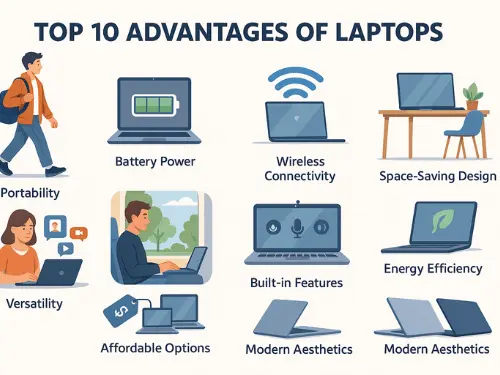 TOP 10 ADVANTAGES OF LAPTOPS

Portability

Battery Power

Wireless Connectivity

Space-Saving Design

Versatility

Built-in Features

Energy Efficiency

$

Affordable Options

Modern Aesthetics

Modern Aesthetics